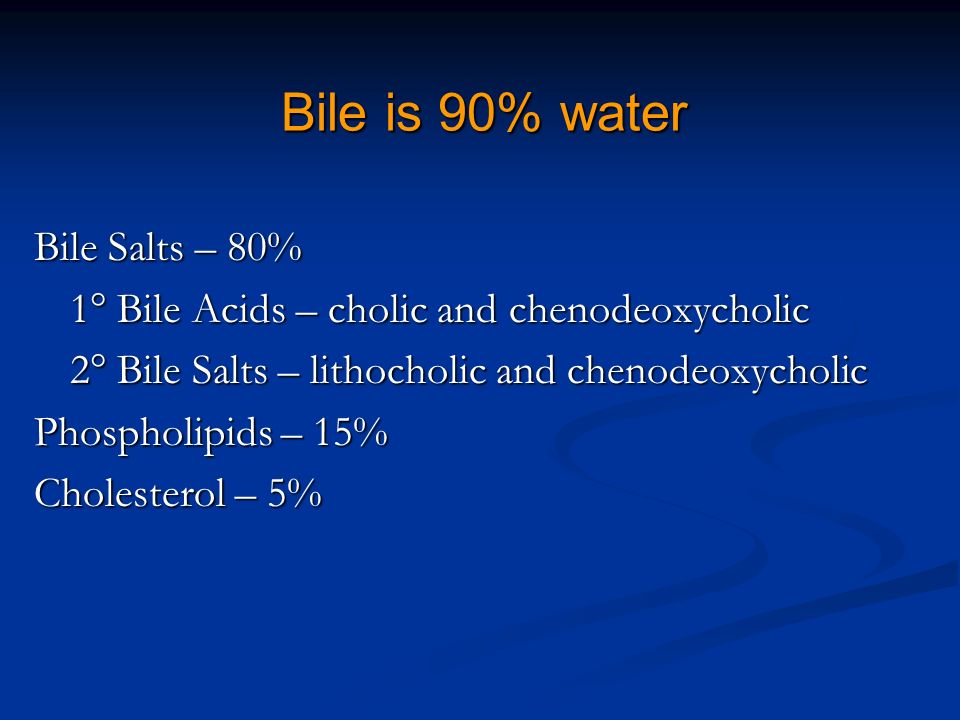 Bile is 90% water

Bile Salts – 80%

1° Bile Acids – cholic and chenodeoxycholic

2° Bile Salts – lithocholic and chenodeoxycholic

Phospholipids – 15%

Cholesterol – 5%